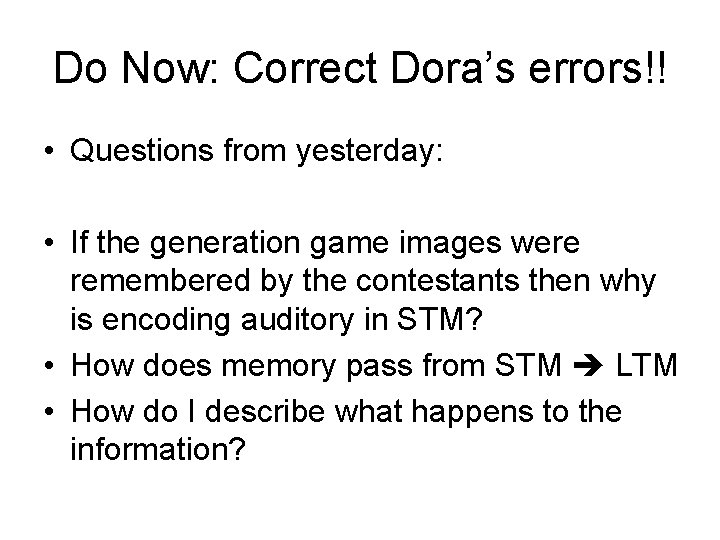 Do Now: Correct Dora's errors!!

• Questions from yesterday:

• If the generation game images were remembered by the contestants then why is encoding auditory in STM?
• How does memory pass from STM ➔ LTM
• How do I describe what happens to the information?